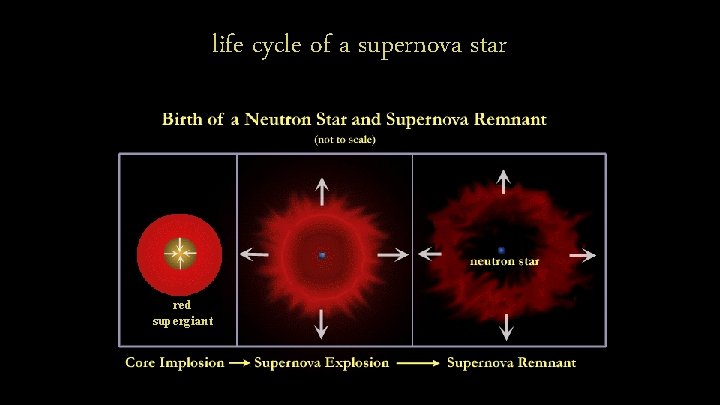 life cycle of a supernova star

Birth of a Neutron Star and Supernova Remnant

(not to scale)

red supergiant

neutron star

Core Implosion → Supernova Explosion → Supernova Remnant